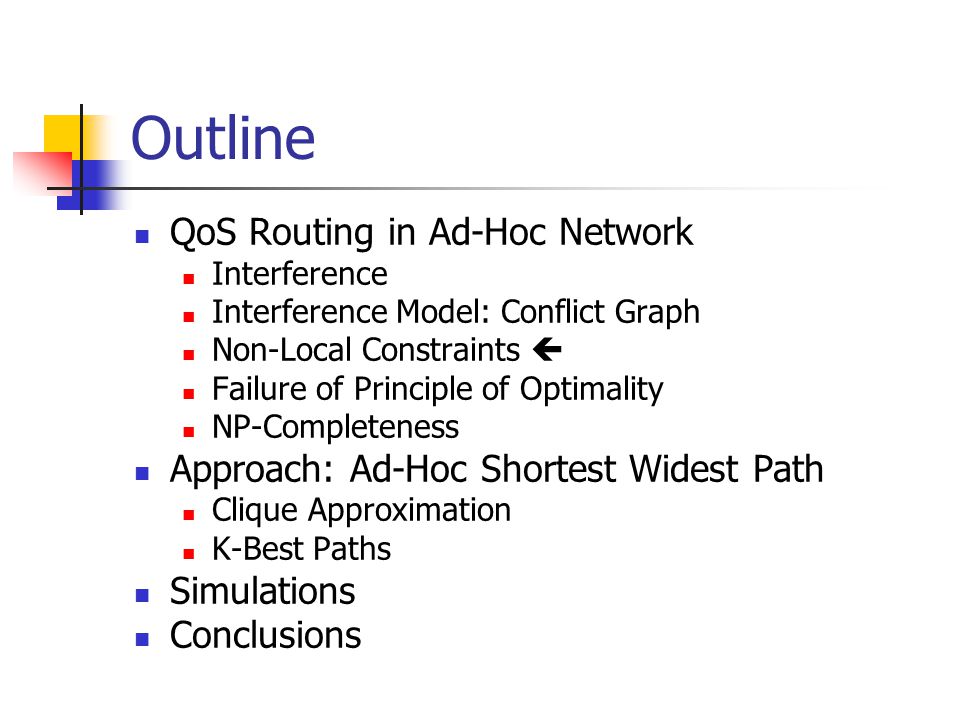 Outline

- QoS Routing in Ad-Hoc Network
  - Interference
  - Interference Model: Conflict Graph
  - Non-Local Constraints ←
  - Failure of Principle of Optimality
  - NP-Completeness
- Approach: Ad-Hoc Shortest Widest Path
  - Clique Approximation
  - K-Best Paths
- Simulations
- Conclusions